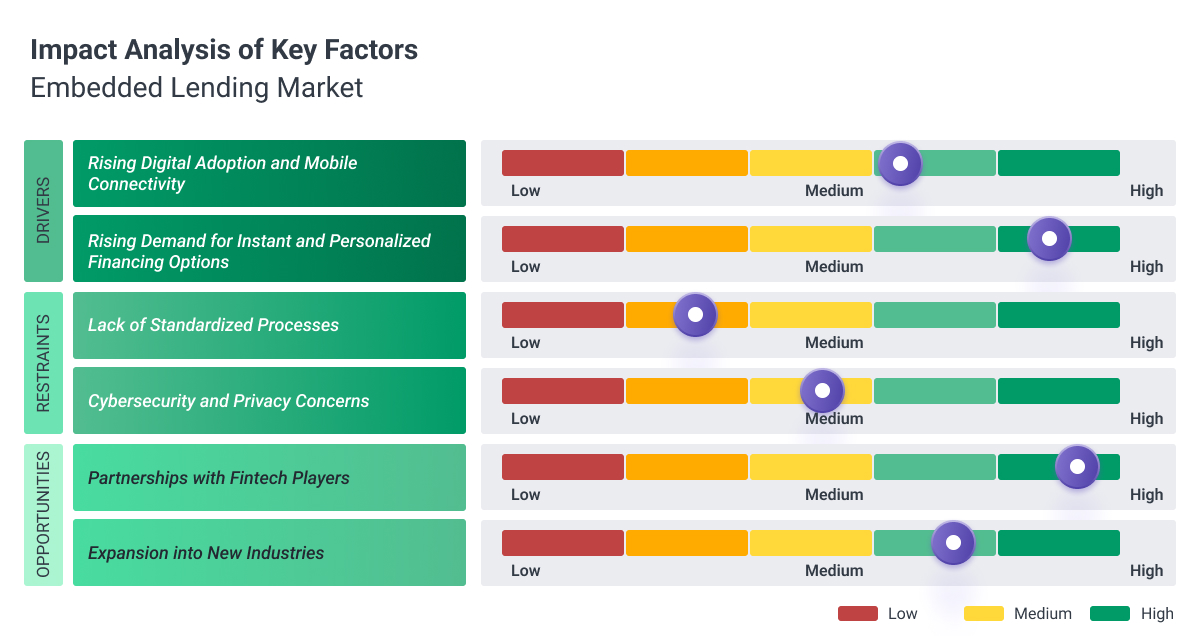 Impact Analysis of Key Factors
Embedded Lending Market

DRIVERS

Rising Digital Adoption and Mobile Connectivity

Low Medium High

Rising Demand for Instant and Personalized Financing Options

Low Medium High

RESTRAINTS

Lack of Standardized Processes

Low Medium High

Cybersecurity and Privacy Concerns

Low Medium High

OPPORTUNITIES

Partnerships with Fintech Players

Low Medium High

Expansion into New Industries

Low Medium High

Low Medium High